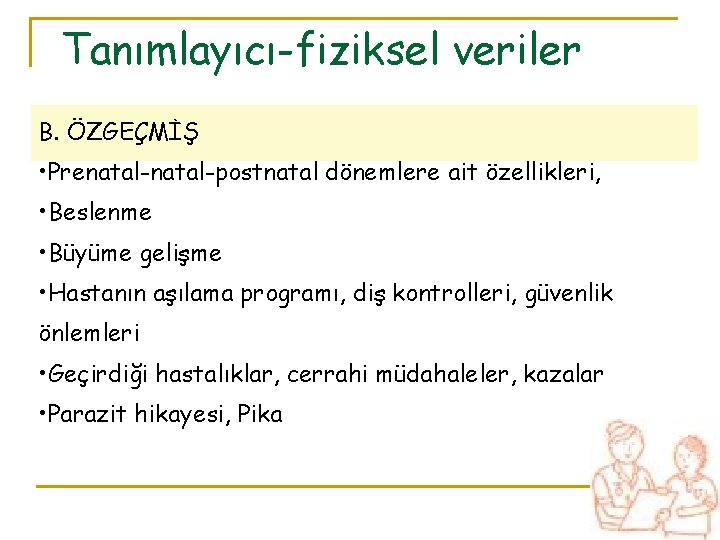 Tanımlayıcı-fiziksel veriler

B. ÖZGEÇMİŞ

•Prenatal-natal-postnatal dönemlere ait özellikleri,

•Beslenme

•Büyüme gelişme

•Hastanın aşılama programı, diş kontrolleri, güvenlik önlemleri

•Geçirdiği hastalıklar, cerrahi müdahaleler, kazalar

•Parazit hikayesi, Pika